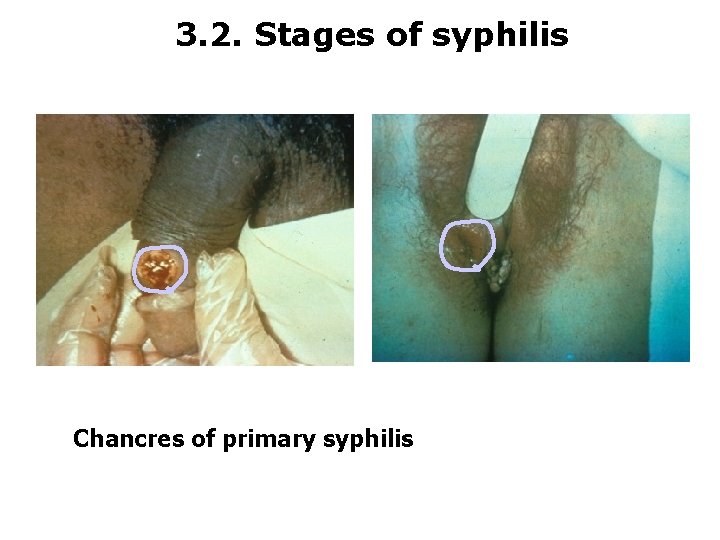 3.2. Stages of syphilis

Chancres of primary syphilis